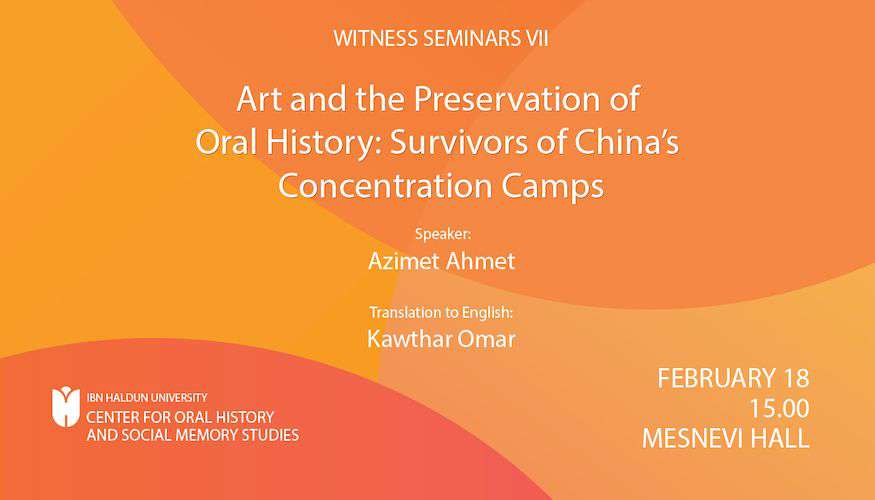 WITNESS SEMINARS VII

Art and the Preservation of Oral History: Survivors of China's Concentration Camps

Speaker:
Azimet Ahmet

Translation to English:
Kawthar Omar

IBN HALDUN UNIVERSITY
CENTER FOR ORAL HISTORY AND SOCIAL MEMORY STUDIES

FEBRUARY 18
15.00
MESNEVI HALL